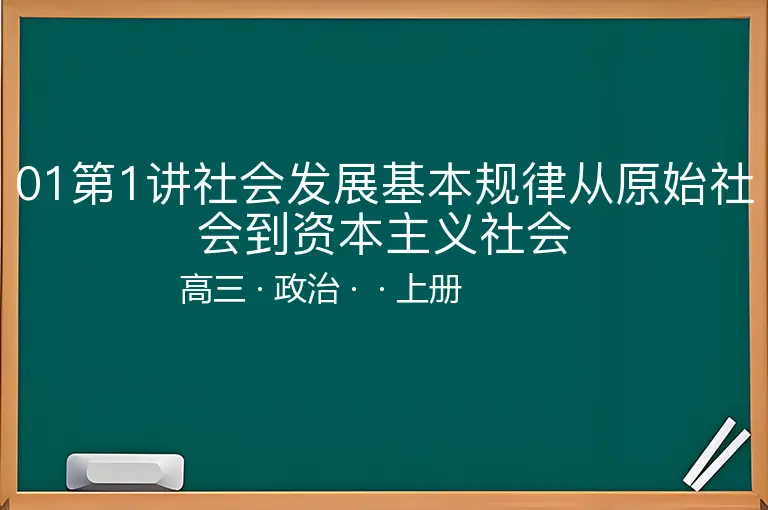 01第1讲社会发展基本规律从原始社会到资本主义社会

高三 · 政治 · · 上册